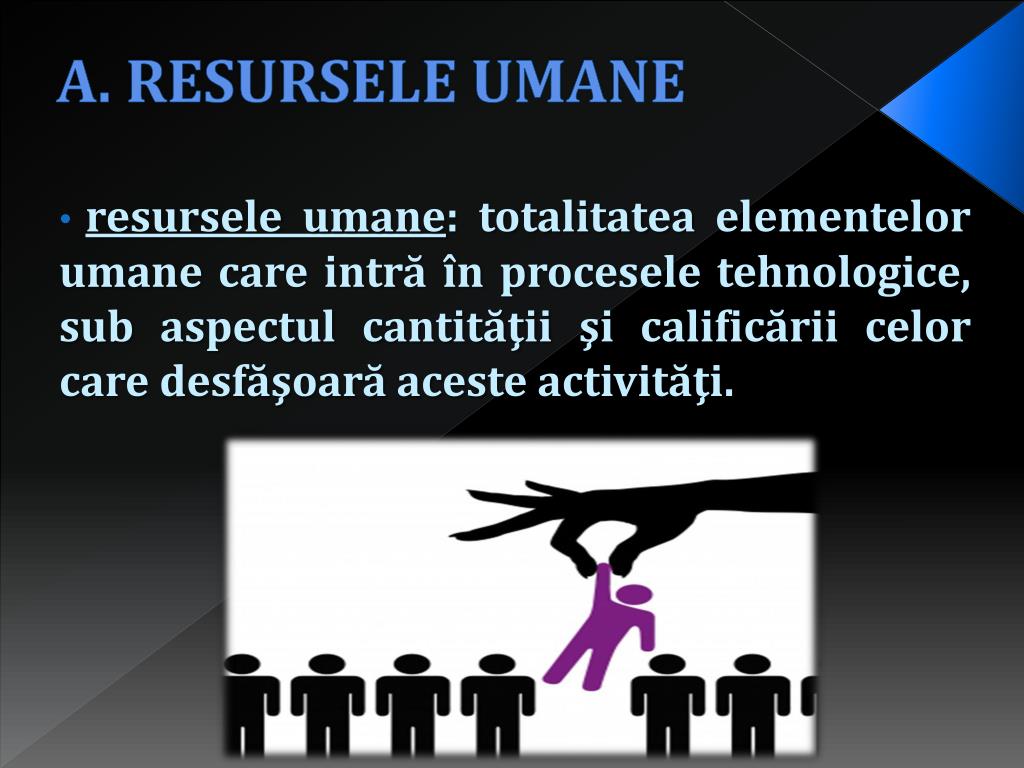 A. RESURSELE UMANE

• resursele umane: totalitatea elementelor umane care intră în procesele tehnologice, sub aspectul cantităţii şi calificării celor care desfăşoară aceste activităţi.